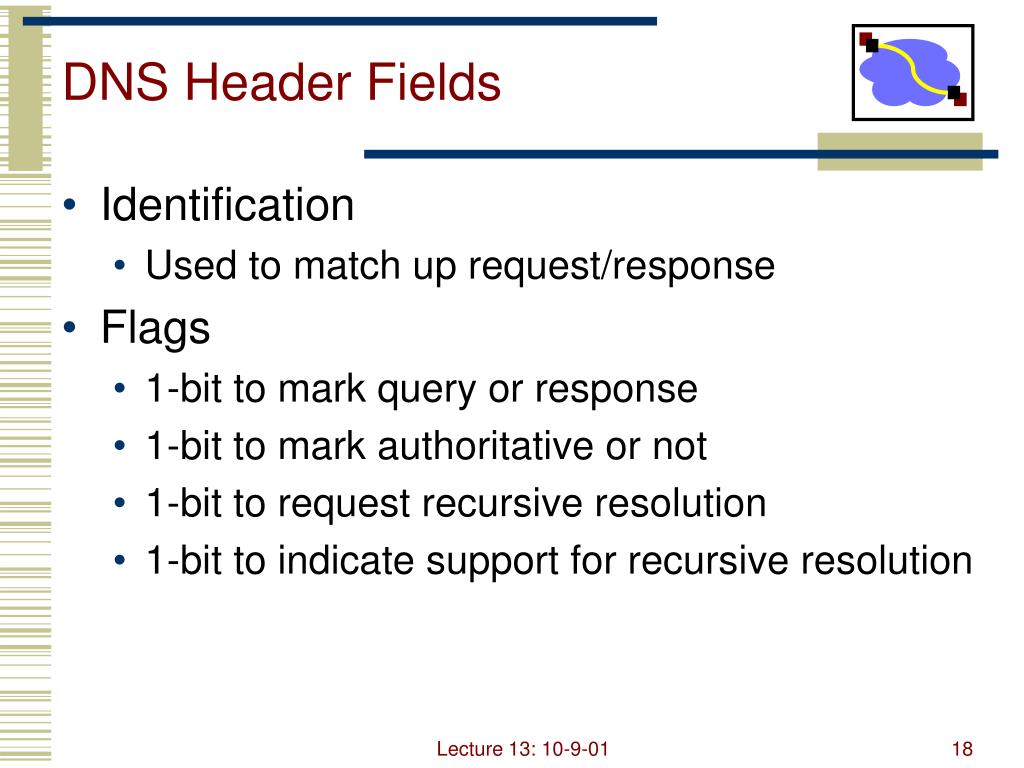 DNS Header Fields

• Identification
  • Used to match up request/response
• Flags
  • 1-bit to mark query or response
  • 1-bit to mark authoritative or not
  • 1-bit to request recursive resolution
  • 1-bit to indicate support for recursive resolution

Lecture 13: 10-9-01

18